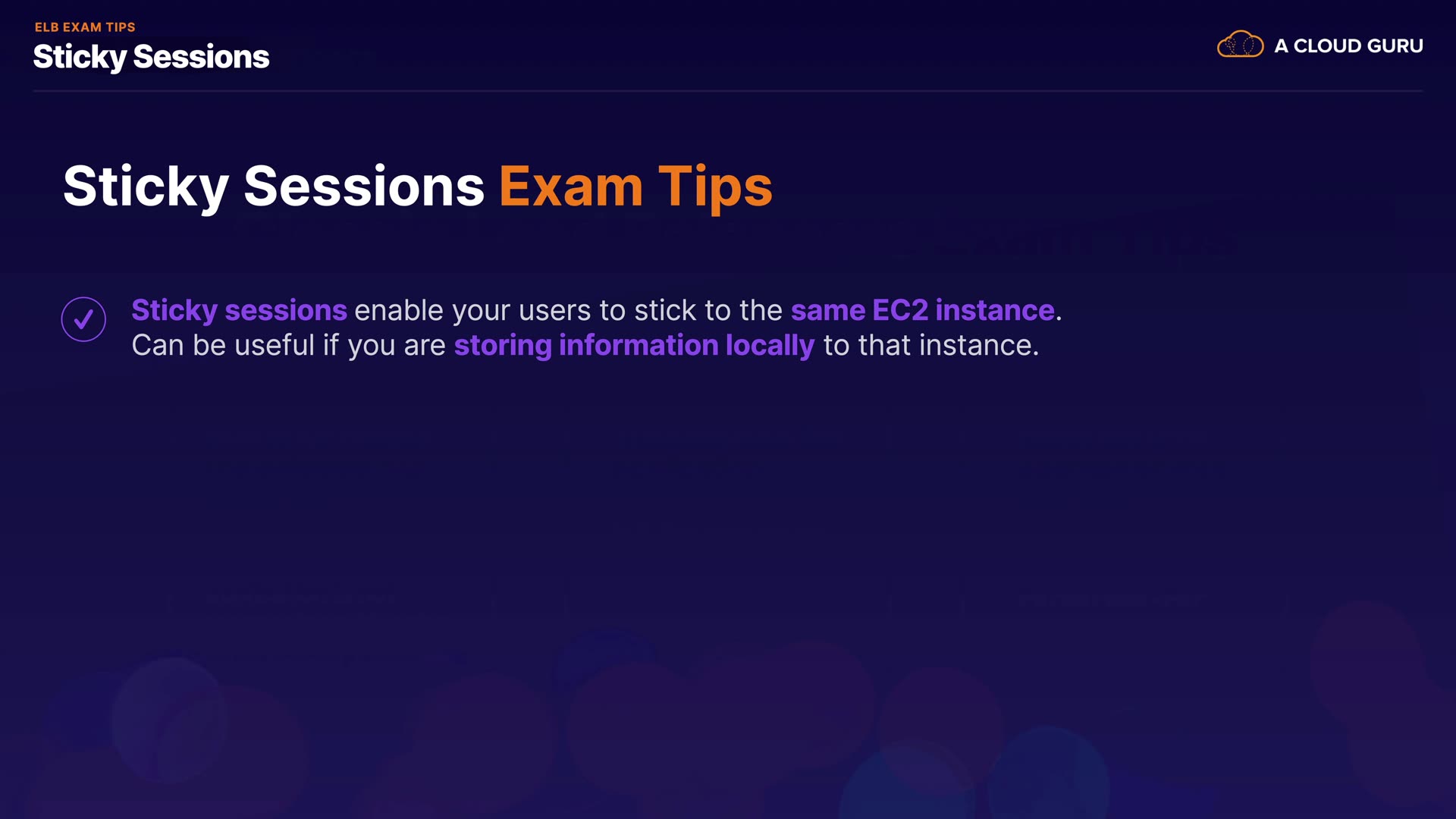 ELB EXAM TIPS
Sticky Sessions

A CLOUD GURU

Sticky Sessions Exam Tips

Sticky sessions enable your users to stick to the same EC2 instance. Can be useful if you are storing information locally to that instance.